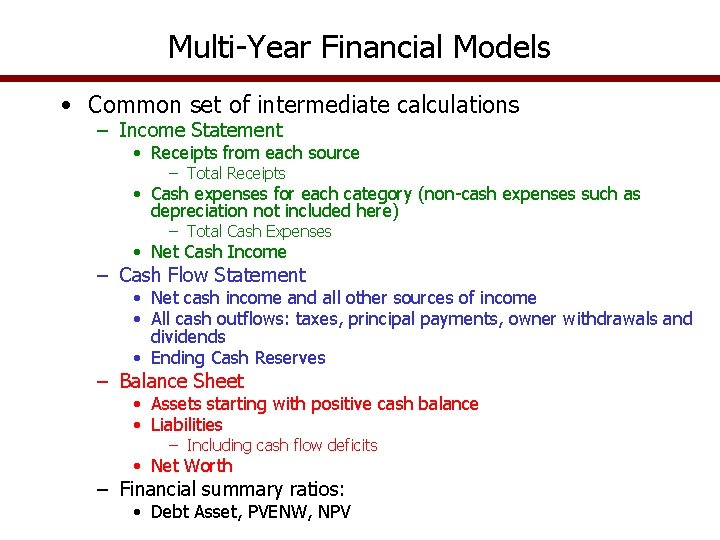 Multi-Year Financial Models

• Common set of intermediate calculations
– Income Statement
• Receipts from each source
– Total Receipts
• Cash expenses for each category (non-cash expenses such as depreciation not included here)
– Total Cash Expenses
• Net Cash Income
– Cash Flow Statement
• Net cash income and all other sources of income
• All cash outflows: taxes, principal payments, owner withdrawals and dividends
• Ending Cash Reserves
– Balance Sheet
• Assets starting with positive cash balance
• Liabilities
– Including cash flow deficits
• Net Worth
– Financial summary ratios:
• Debt Asset, PVENW, NPV